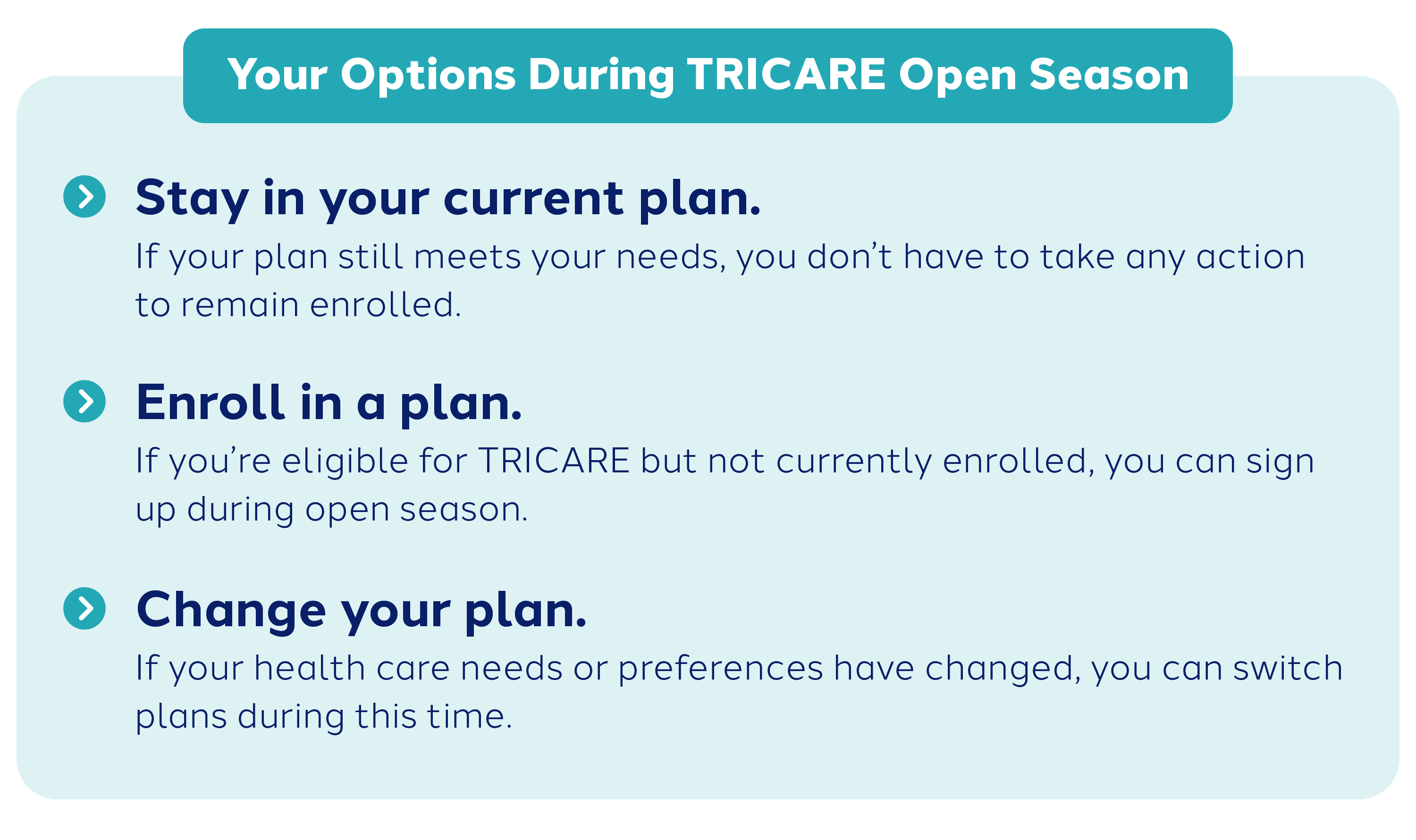 Your Options During TRICARE Open Season

Stay in your current plan.

If your plan still meets your needs, you don’t have to take any action to remain enrolled.

Enroll in a plan.

If you’re eligible for TRICARE but not currently enrolled, you can sign up during open season.

Change your plan.

If your health care needs or preferences have changed, you can switch plans during this time.